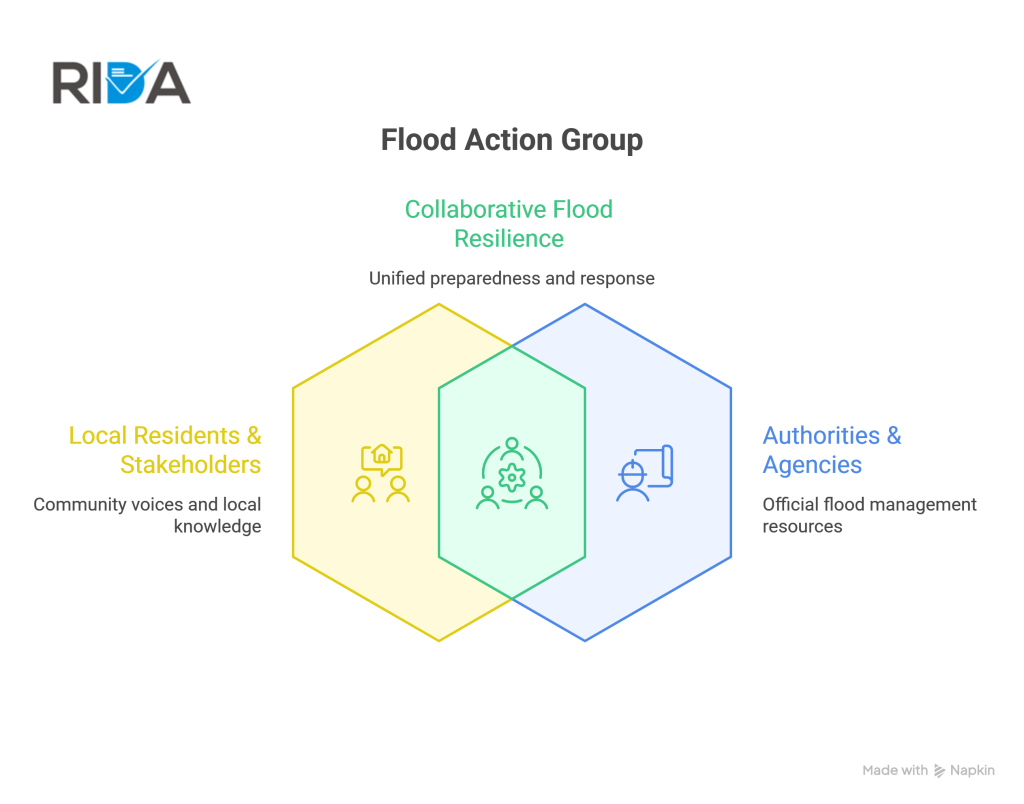 RIDA

Flood Action Group

Collaborative Flood Resilience

Unified preparedness and response

Local Residents & Stakeholders

Community voices and local knowledge

Authorities & Agencies

Official flood management resources

Made with Napkin